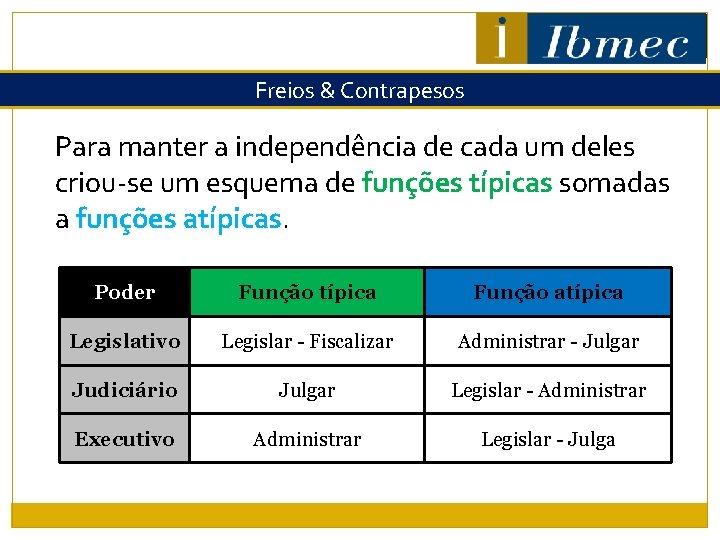 i Ibmec

Freios & Contrapesos

Para manter a independência de cada um deles criou-se um esquema de funções típicas somadas a funções atípicas.

| Poder | Função típica | Função atípica |
|---|---|---|
| Legislativo | Legislar - Fiscalizar | Administrar - Julgar |
| Judiciário | Julgar | Legislar - Administrar |
| Executivo | Administrar | Legislar - Julga |